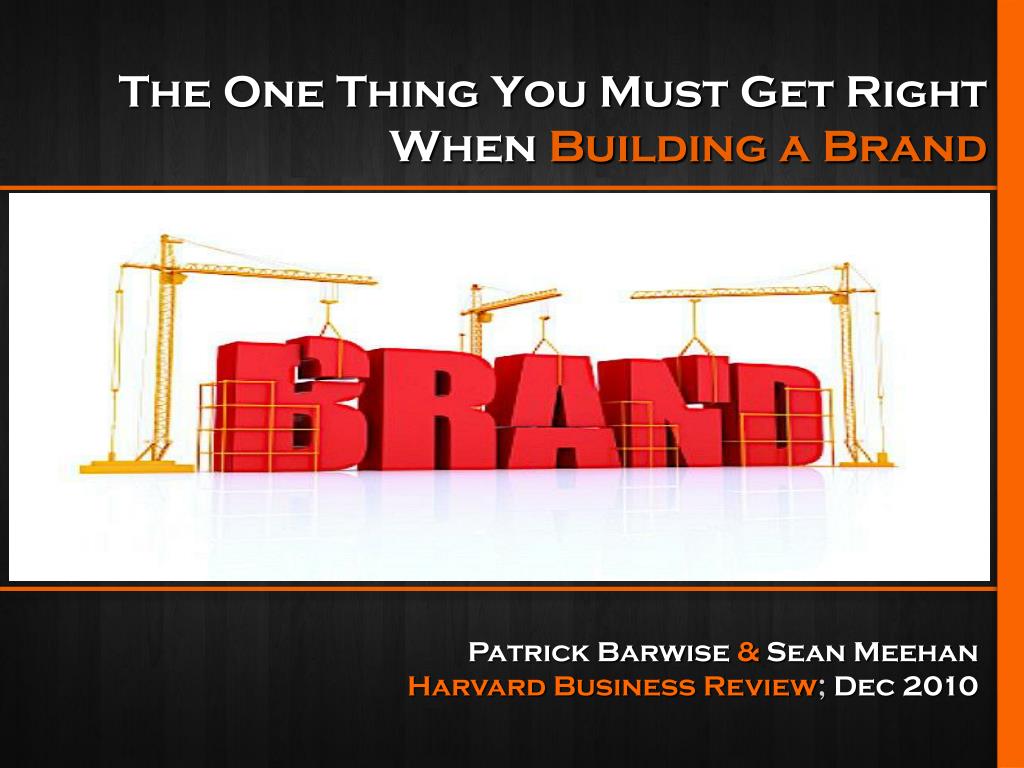 The One Thing You Must Get Right When Building a Brand

BRAND

Patrick Barwise & Sean Meehan
Harvard Business Review; Dec 2010